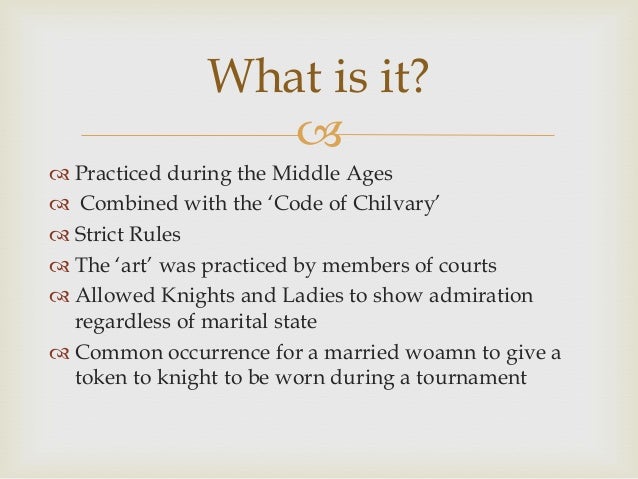 What is it?

Practiced during the Middle Ages

Combined with the ‘Code of Chilvary’

Strict Rules

The ‘art’ was practiced by members of courts

Allowed Knights and Ladies to show admiration regardless of marital state

Common occurrence for a married woamn to give a token to knight to be worn during a tournament